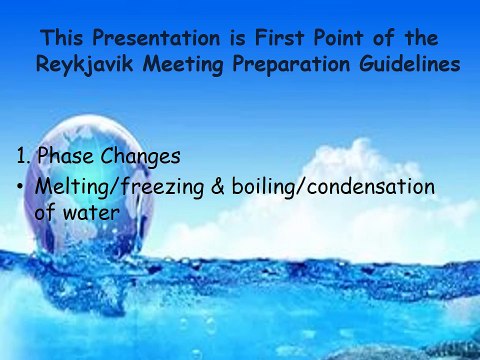 This Presentation is First Point of the Reykjavik Meeting Preparation Guidelines

1. Phase Changes

• Melting/freezing & boiling/condensation of water